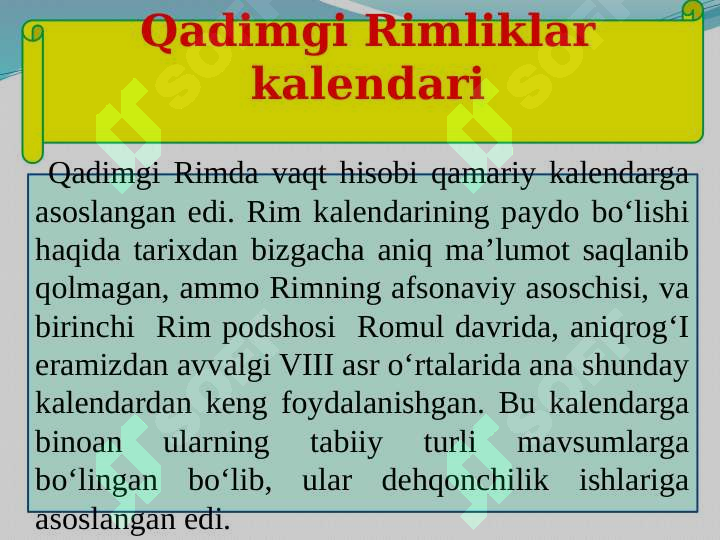 Qadimgi Rimliklar kalendari

Qadimgi Rimda vaqt hisobi qamariy kalendarga asoslangan edi. Rim kalendarining paydo bo‘lishi haqida tarixdan bizgacha aniq ma’lumot saqlanib qolmagan, ammo Rimning afsonaviy asoschisi, va birinchi Rim podshosi Romul davrida, aniqrog‘I eramizdan avvalgi VIII asr o‘rtalarida ana shunday kalendardan keng foydalanishgan. Bu kalendarga binoan ularning tabiiy turli mavsumlarga bo‘lingan bo‘lib, ular dehqonchilik ishlariga asoslangan edi.